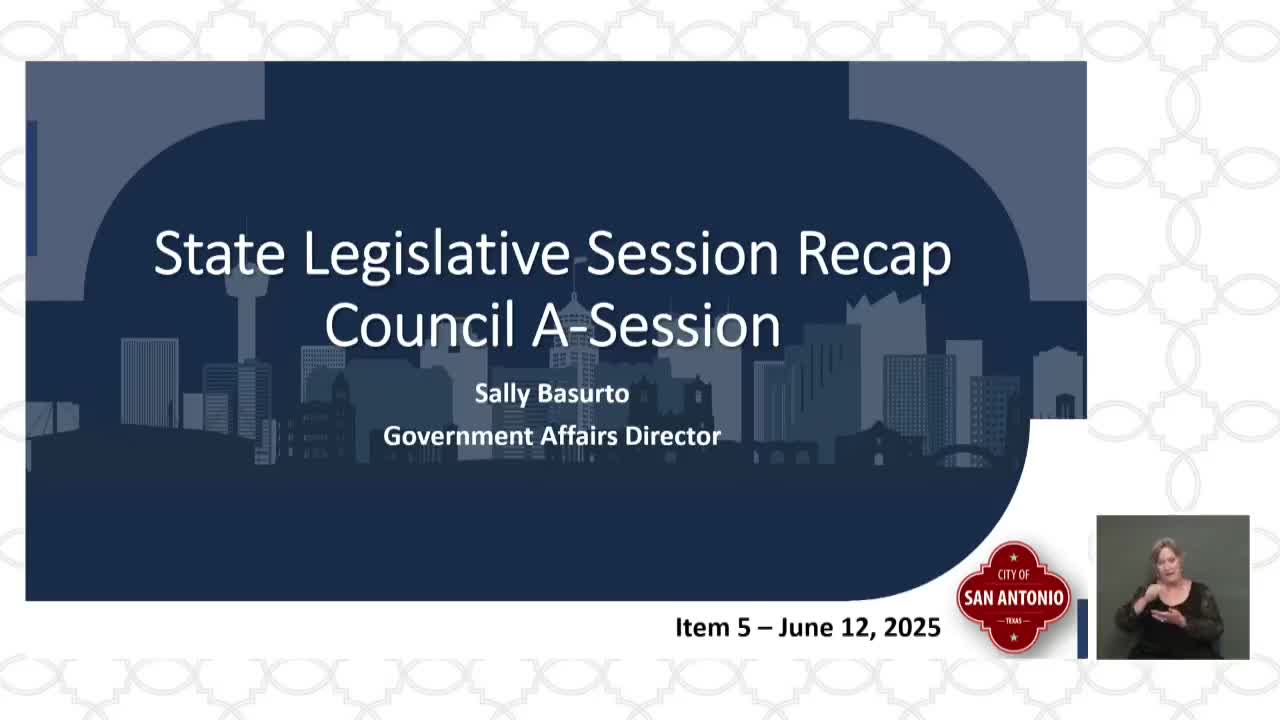 State Legislative Session Recap
Council A-Session

Sally Basurto
Government Affairs Director

Item 5 – June 12, 2025

CITY OF
SAN ANTONIO
TEXAS